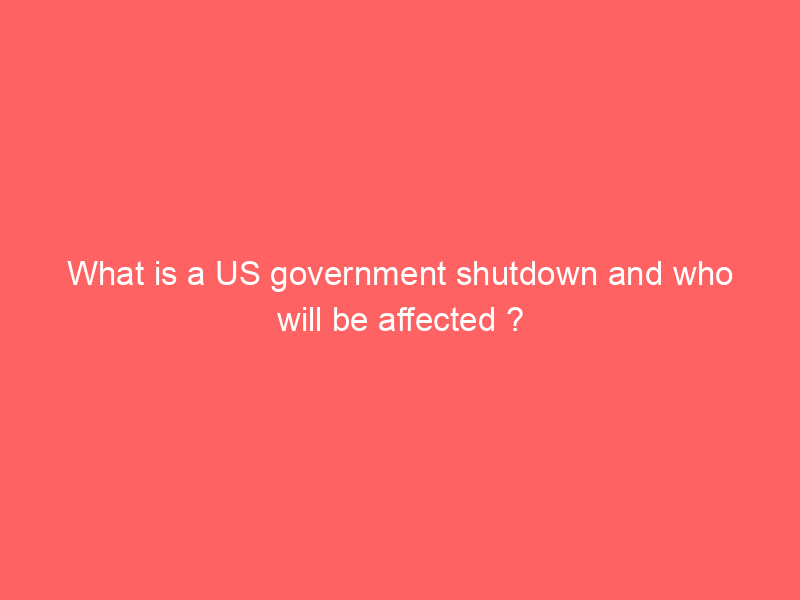 What is a US government shutdown and who will be affected ?